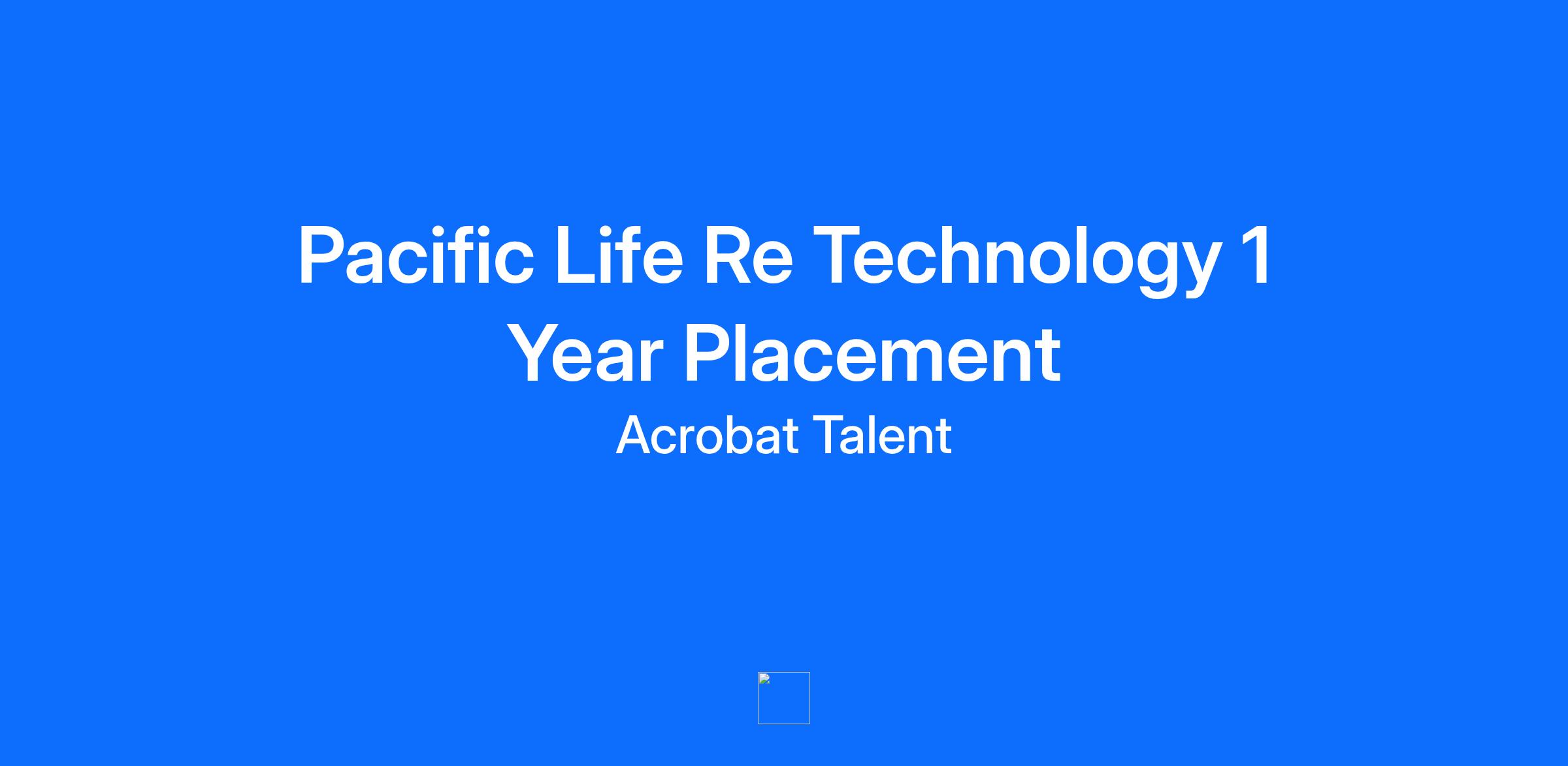 Pacific Life Re Technology 1 Year Placement

Acrobat Talent